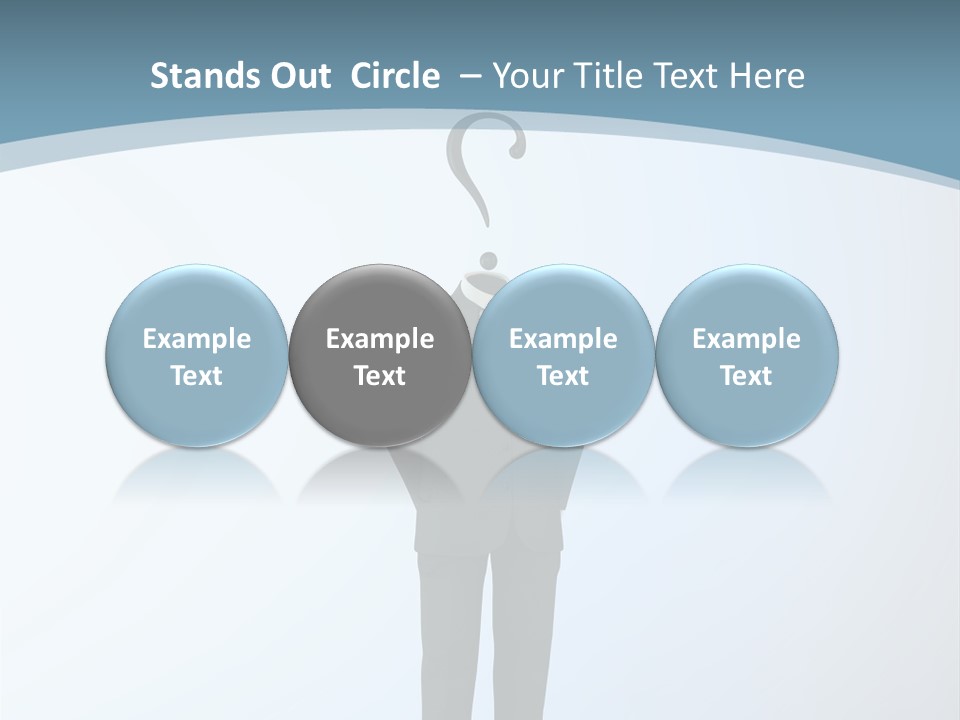 Stands Out Circle – Your Title Text Here

Example Text

Example Text

Example Text

Example Text